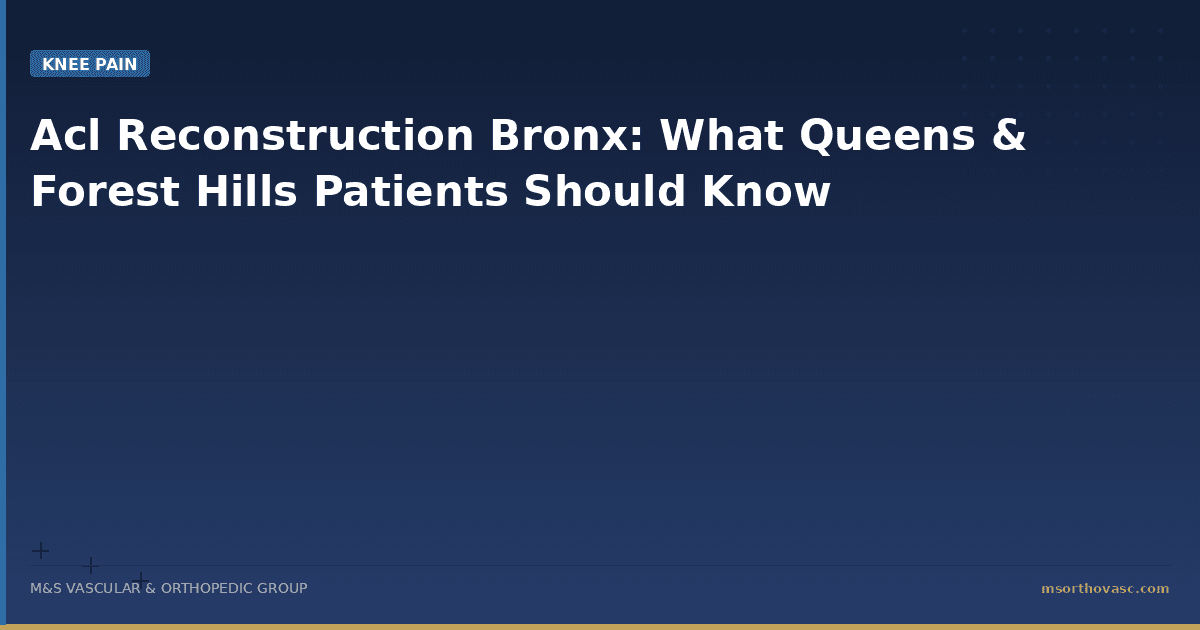 KNEE PAIN

Acl Reconstruction Bronx: What Queens & Forest Hills Patients Should Know

M&S VASCULAR & ORTHOPEDIC GROUP

msorthovasc.com